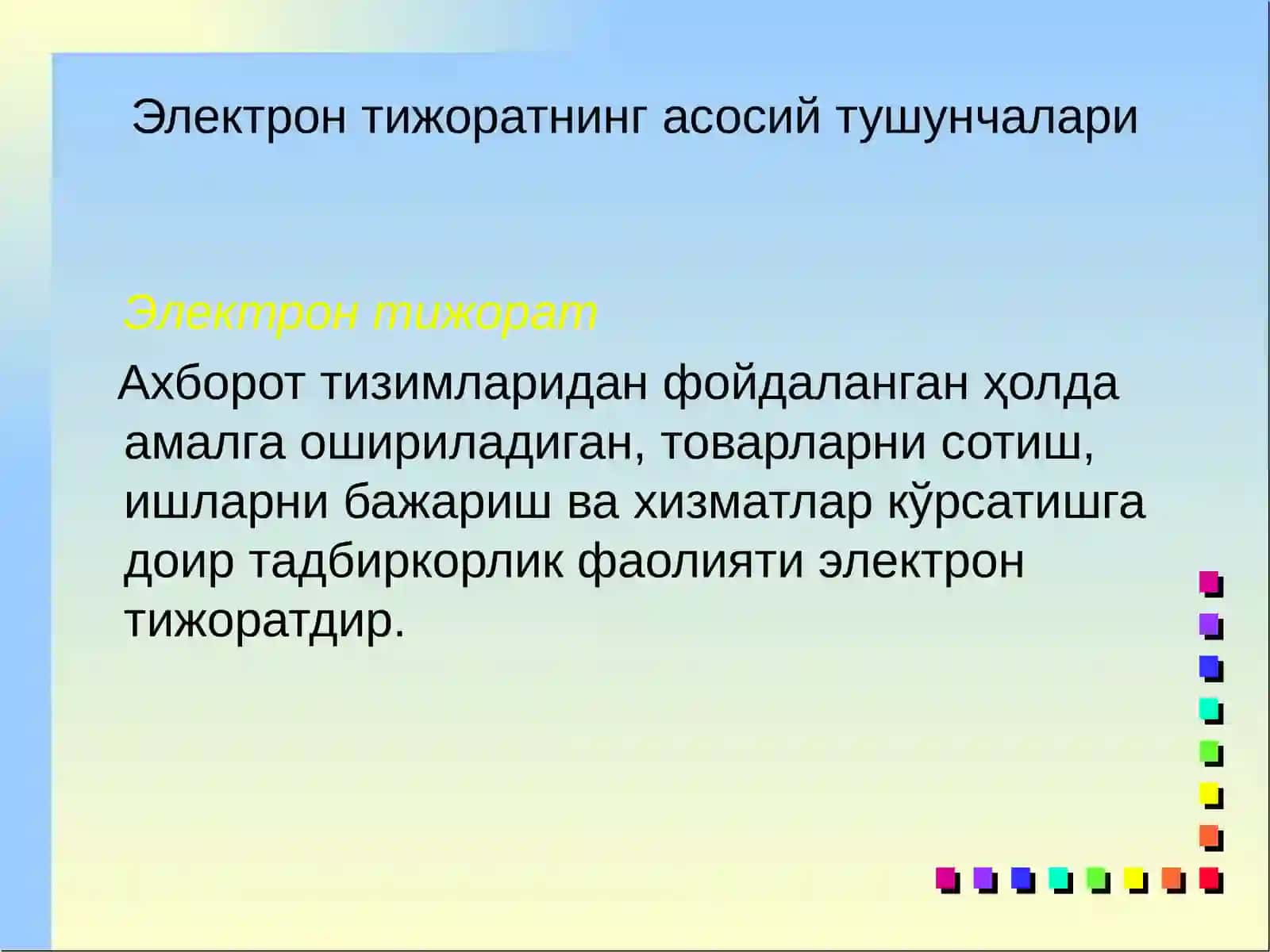 Электрон тижоратнинг асосий тушунчалари

Электрон тижорат

Ахборот тизимларидан фойдаланган ҳолда амалга ошириладиган, товарларни сотиш, ишларни бажариш ва хизматлар кўрсатишга доир тадбиркорлик фаолияти электрон тижоратдир.